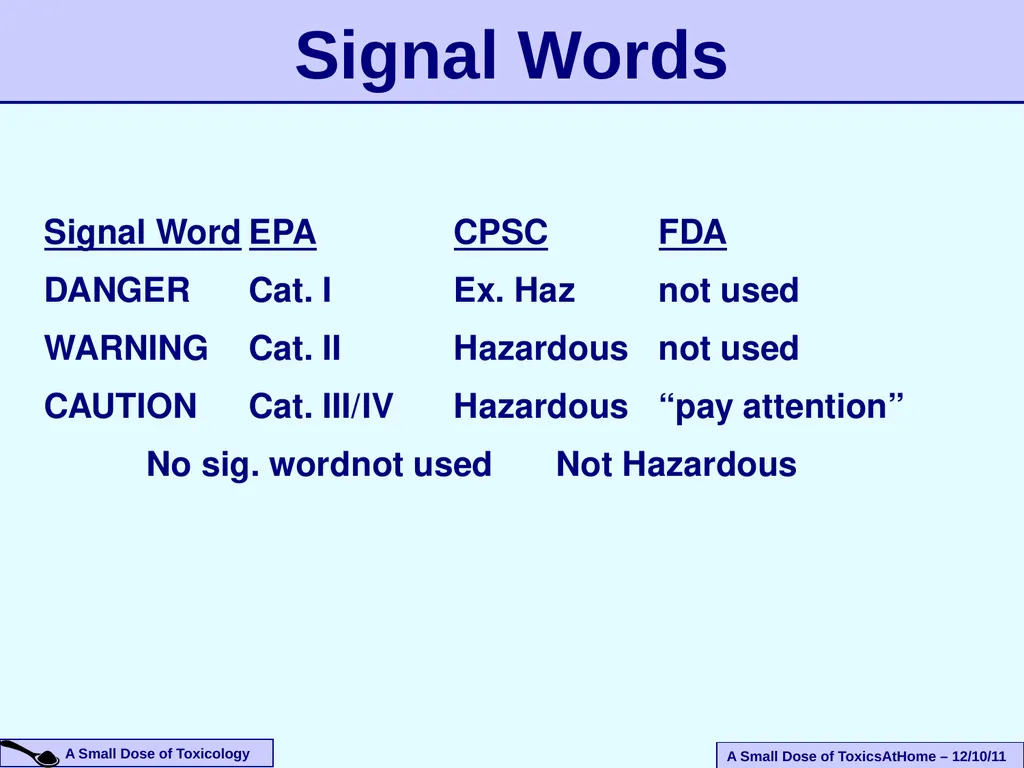 Signal Words

| Signal Word | EPA | CPSC | FDA |
|---|---|---|---|
| DANGER | Cat. I | Ex. Haz | not used |
| WARNING | Cat. II | Hazardous | not used |
| CAUTION | Cat. III/IV | Hazardous | “pay attention” |

No sig. wordnot used Not Hazardous

A Small Dose of Toxicology

A Small Dose of ToxicsAtHome – 12/10/11